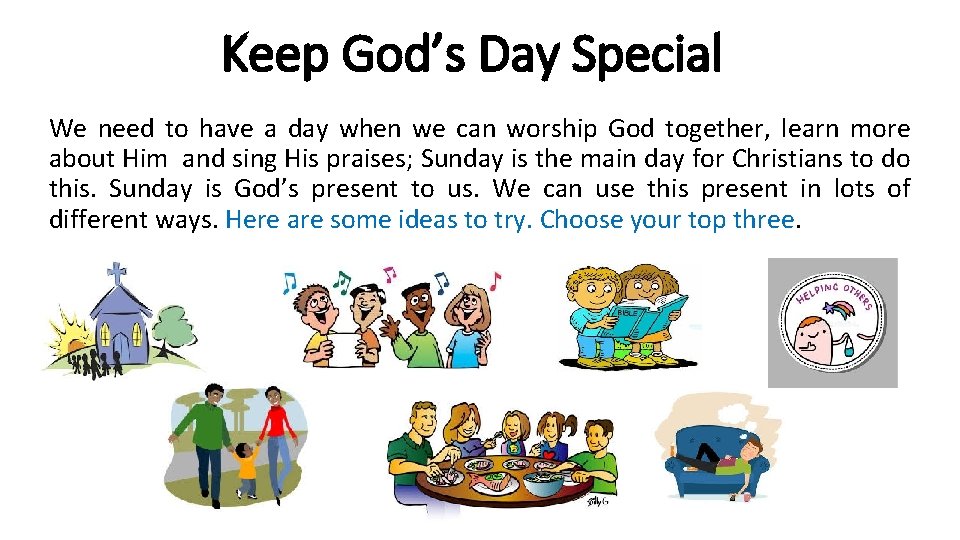 Keep God's Day Special

We need to have a day when we can worship God together, learn more about Him and sing His praises; Sunday is the main day for Christians to do this. Sunday is God's present to us. We can use this present in lots of different ways. Here are some ideas to try. Choose your top three.

BIBLE

HELPING OTHERS